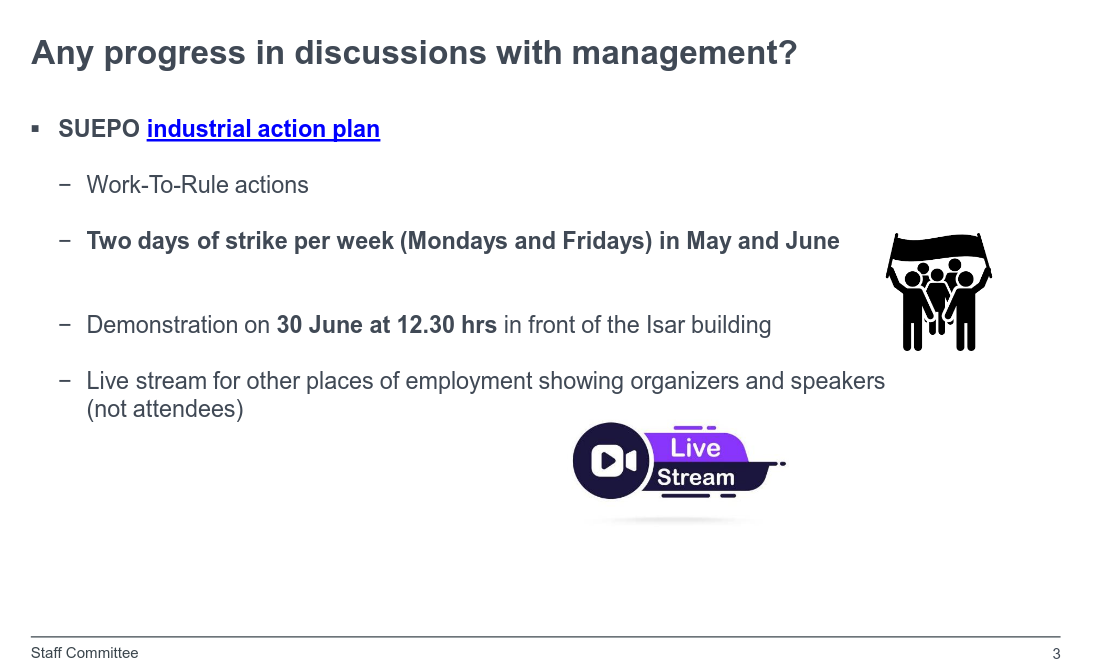 Any progress in discussions with management?

▪ SUEPO industrial action plan

− Work-To-Rule actions

− Two days of strike per week (Mondays and Fridays) in May and June

− Demonstration on 30 June at 12.30 hrs in front of the Isar building

− Live stream for other places of employment showing organizers and speakers (not attendees)

Live Stream

Staff Committee

3